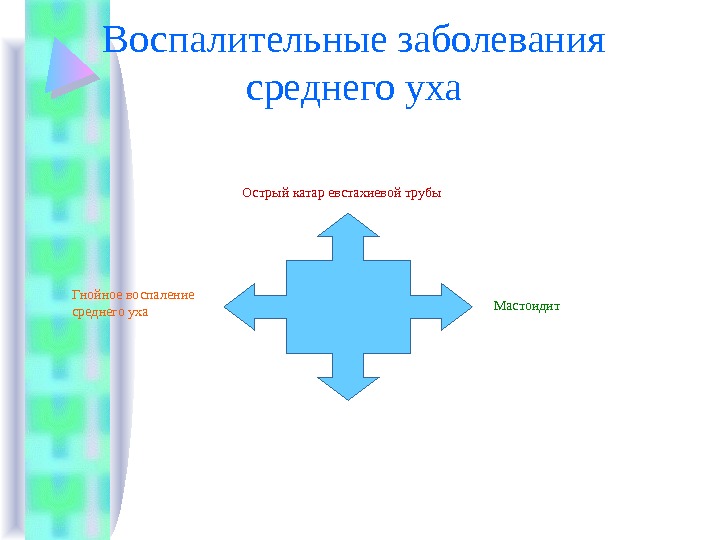 Воспалительные заболевания среднего уха

Острый катар евстахиевой трубы

Гнойное воспаление среднего уха

Мастоидит